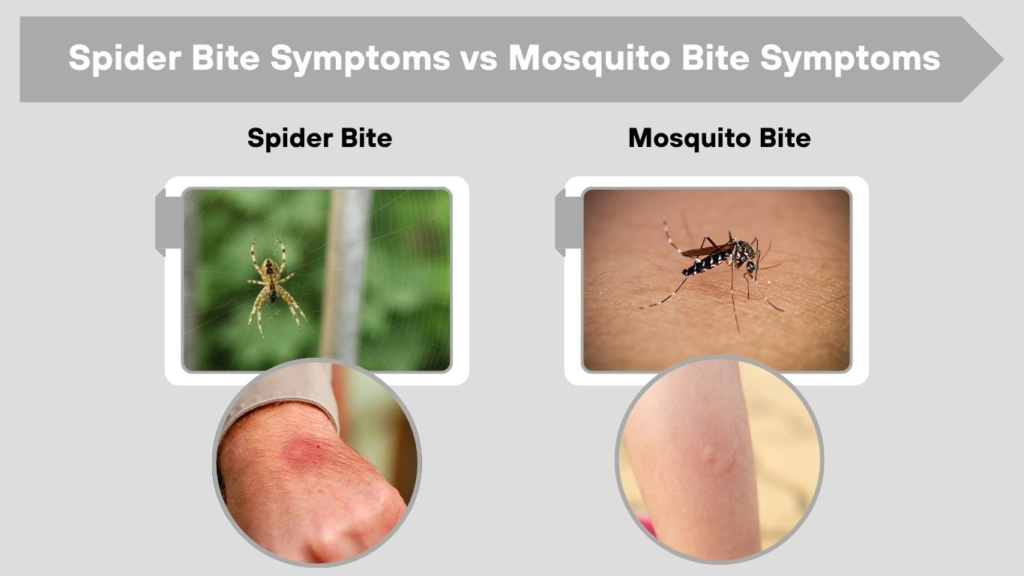 Spider Bite Symptoms vs Mosquito Bite Symptoms

Spider Bite

Mosquito Bite